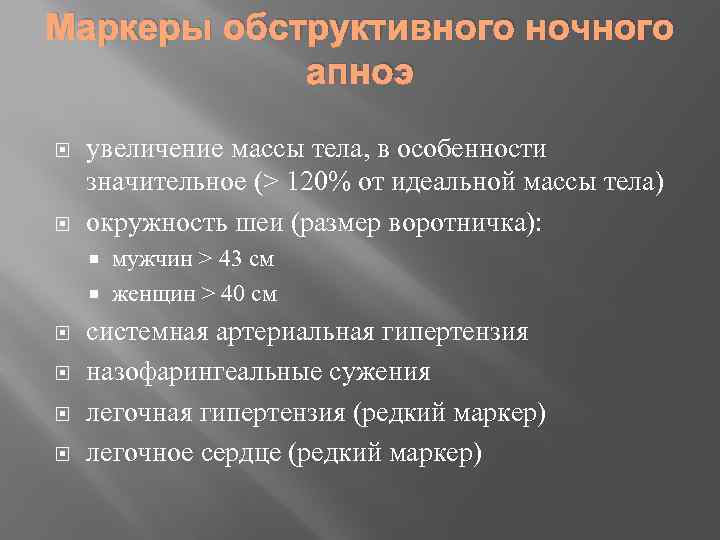 Маркеры обструктивного ночного апноэ

увеличение массы тела, в особенности значительное (> 120% от идеальной массы тела)

окружность шеи (размер воротничка):

мужчин > 43 см

женщин > 40 см

системная артериальная гипертензия

назофарингеальные сужения

легочная гипертензия (редкий маркер)

легочное сердце (редкий маркер)